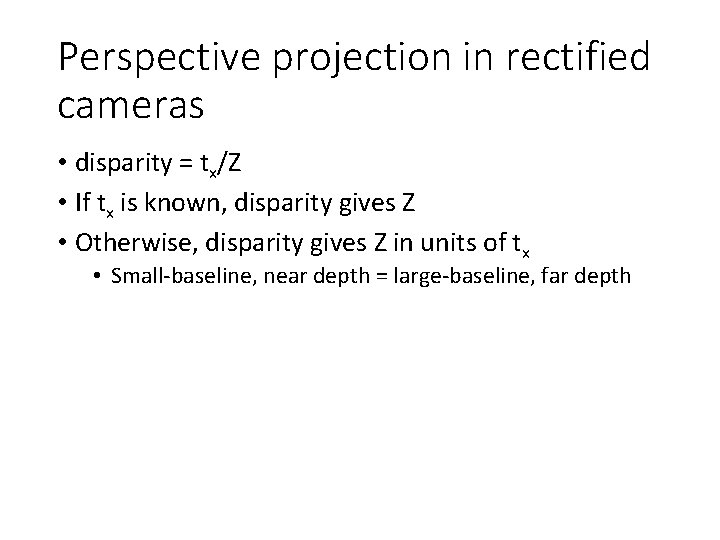 Perspective projection in rectified cameras

• disparity = $t_x/Z$
• If $t_x$ is known, disparity gives Z
• Otherwise, disparity gives Z in units of $t_x$
  • Small-baseline, near depth = large-baseline, far depth